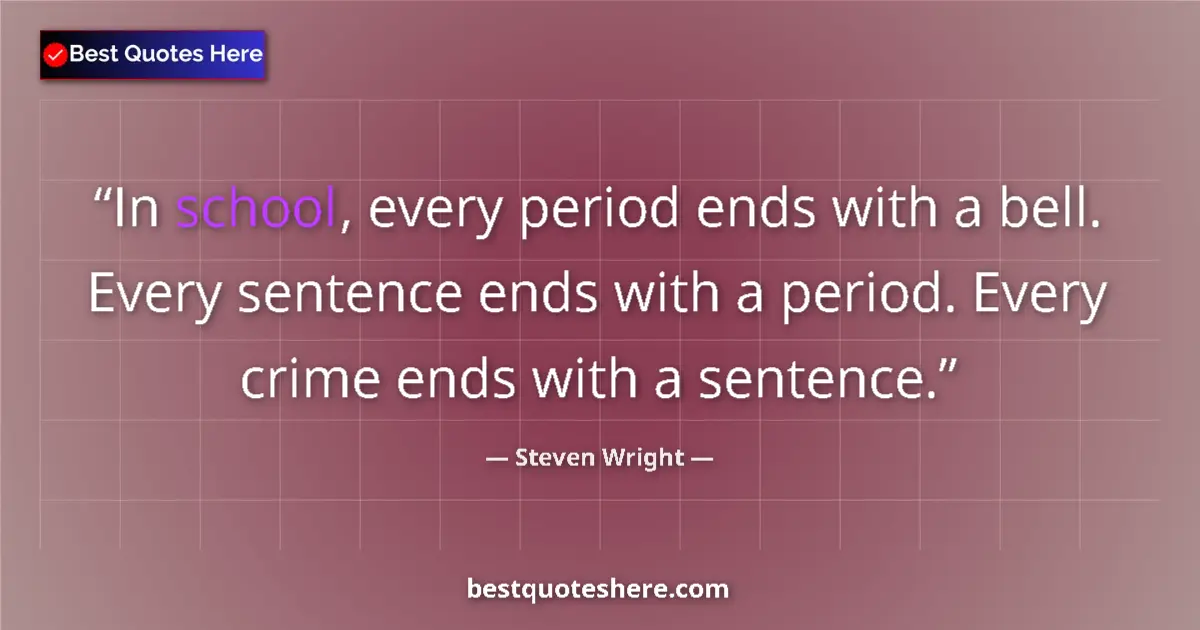 Best Quotes Here

“In school, every period ends with a bell. Every sentence ends with a period. Every crime ends with a sentence.”

— Steven Wright —

bestquoteshere.com